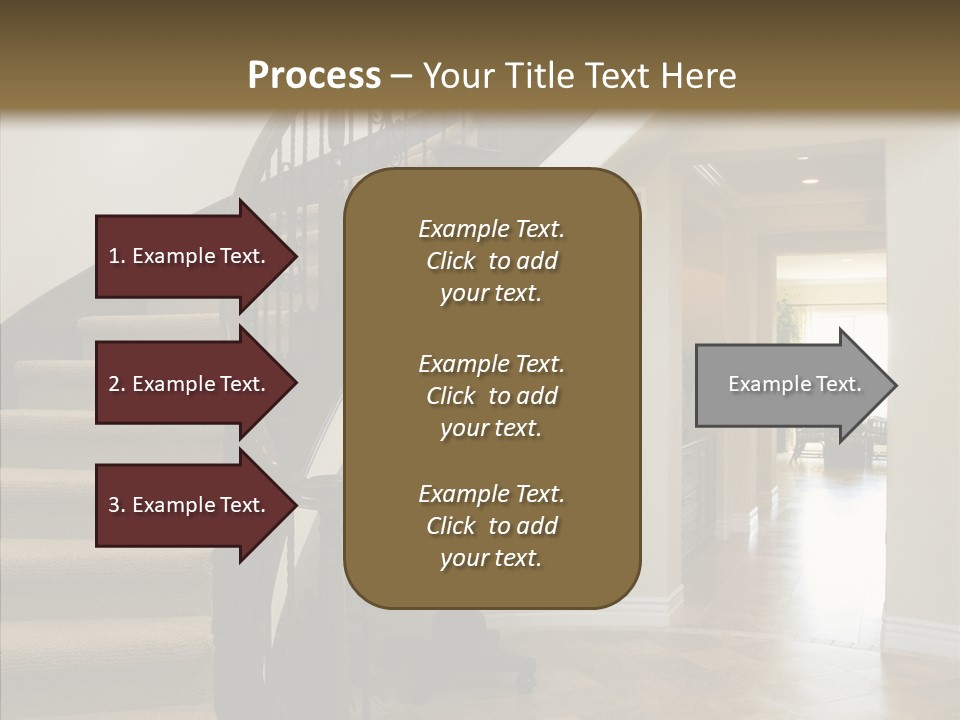 Process – Your Title Text Here

1. Example Text.

2. Example Text.

3. Example Text.

Example Text. Click to add your text.

Example Text. Click to add your text.

Example Text. Click to add your text.

Example Text.